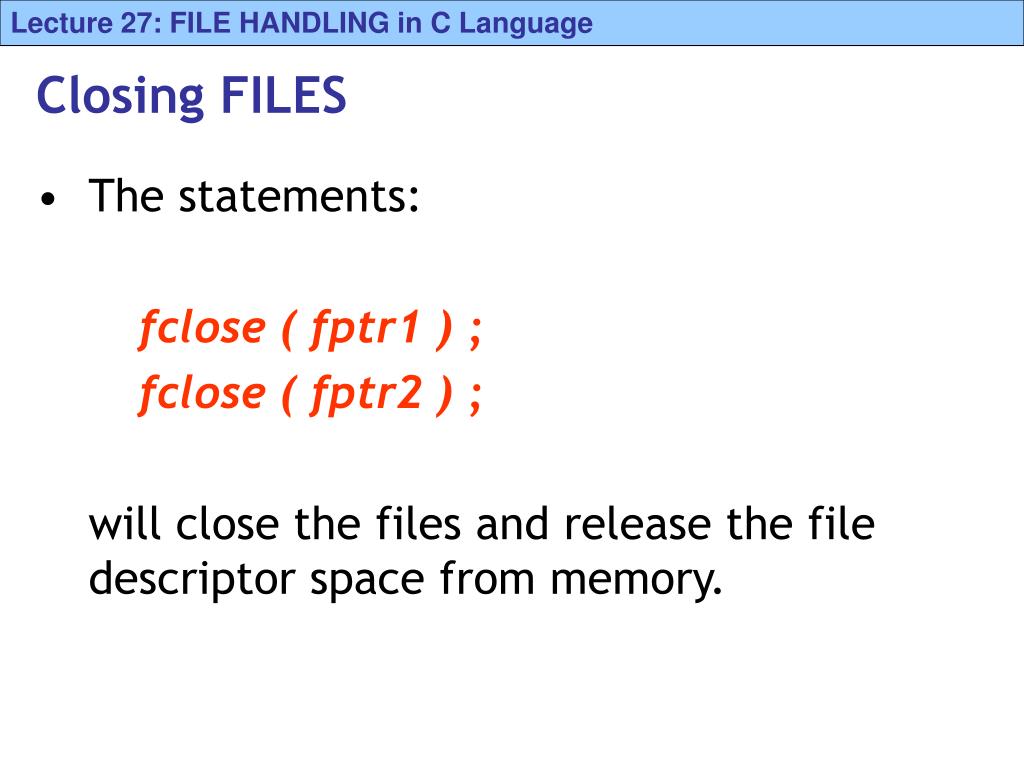 Lecture 27: FILE HANDLING in C Language

Closing FILES

• The statements:

fclose ( fptr1 ) ;
fclose ( fptr2 ) ;

will close the files and release the file descriptor space from memory.